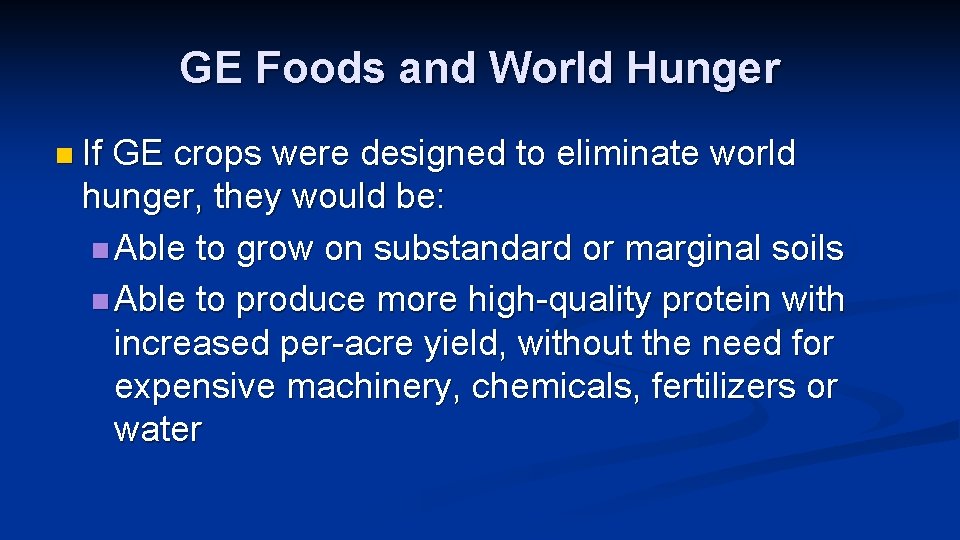 GE Foods and World Hunger

If GE crops were designed to eliminate world hunger, they would be:

Able to grow on substandard or marginal soils

Able to produce more high-quality protein with increased per-acre yield, without the need for expensive machinery, chemicals, fertilizers or water